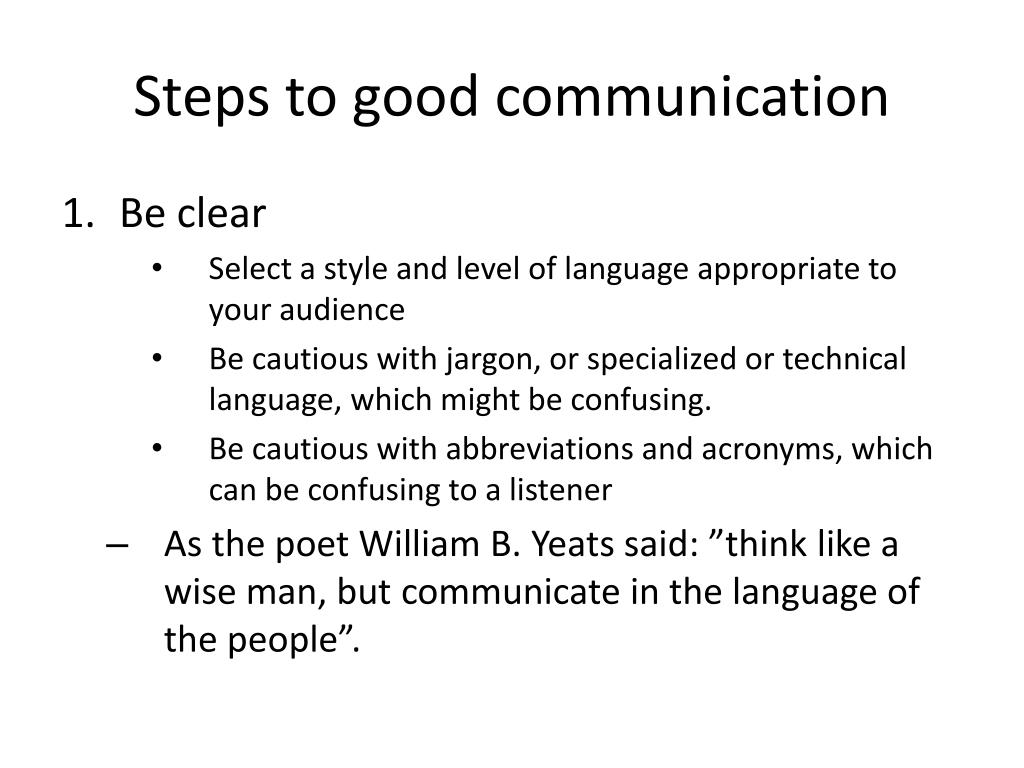 Steps to good communication

1. Be clear

• Select a style and level of language appropriate to your audience

• Be cautious with jargon, or specialized or technical language, which might be confusing.

• Be cautious with abbreviations and acronyms, which can be confusing to a listener

– As the poet William B. Yeats said: ”think like a wise man, but communicate in the language of the people”.